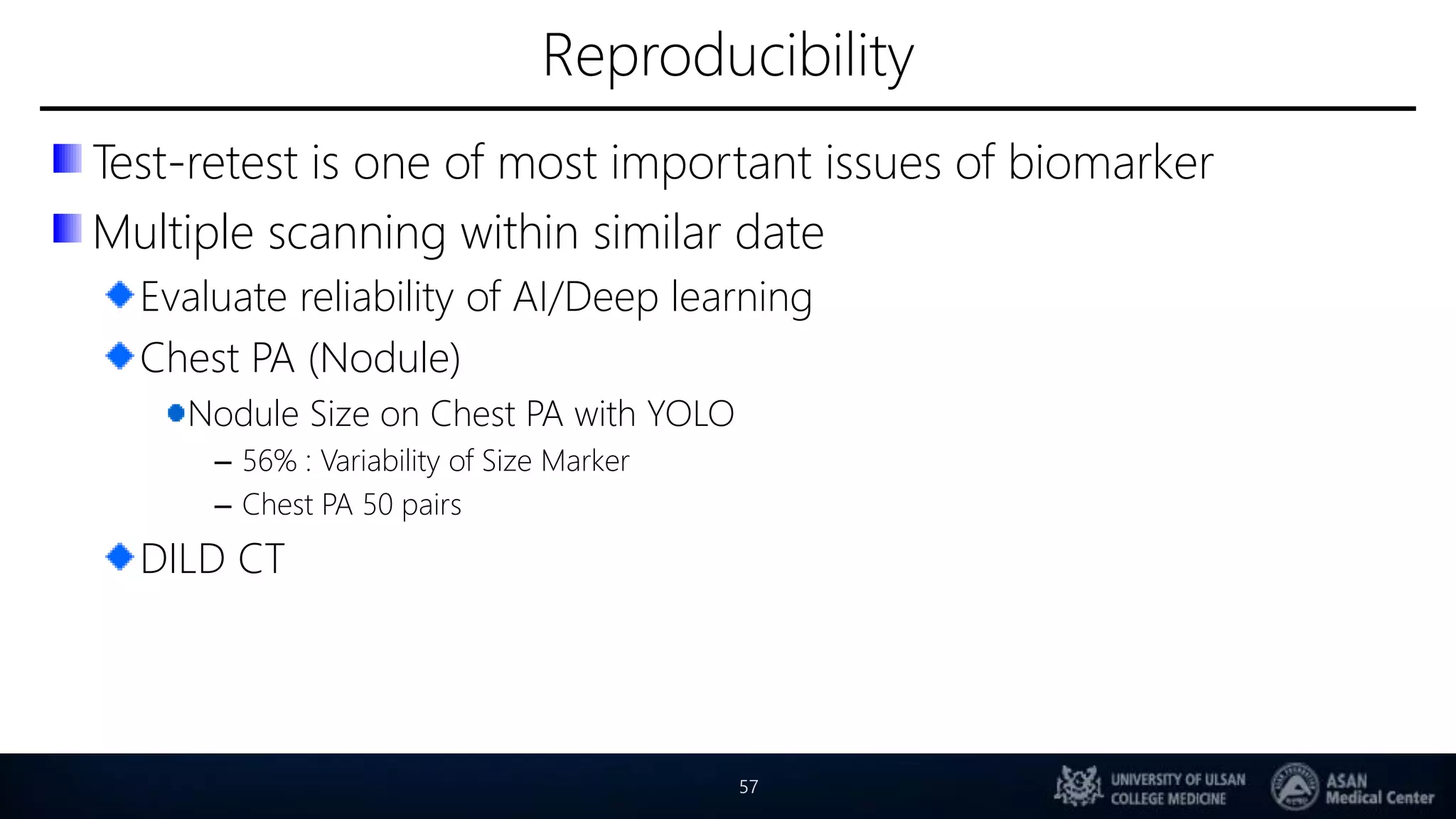 Reproducibility

Test-retest is one of most important issues of biomarker

Multiple scanning within similar date

Evaluate reliability of AI/Deep learning

Chest PA (Nodule)

Nodule Size on Chest PA with YOLO

– 56% : Variability of Size Marker

– Chest PA 50 pairs

DILD CT

57

UNIVERSITY OF ULSAN COLLEGE MEDICINE

ASAN Medical Center